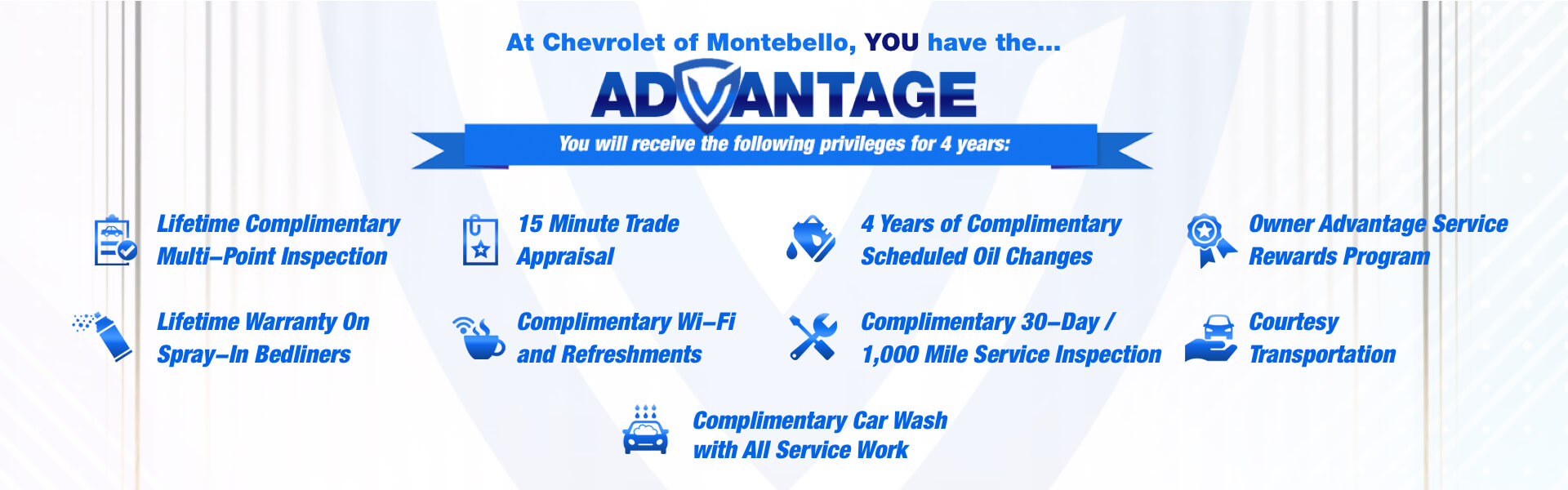 At Chevrolet of Montebello, YOU have the...

ADVANTAGE

You will receive the following privileges for 4 years:

Lifetime Complimentary Multi–Point Inspection

15 Minute Trade Appraisal

4 Years of Complimentary Scheduled Oil Changes

Owner Advantage Service Rewards Program

Lifetime Warranty On Spray–In Bedliners

Complimentary Wi–Fi and Refreshments

Complimentary 30–Day / 1,000 Mile Service Inspection

Courtesy Transportation

Complimentary Car Wash with All Service Work